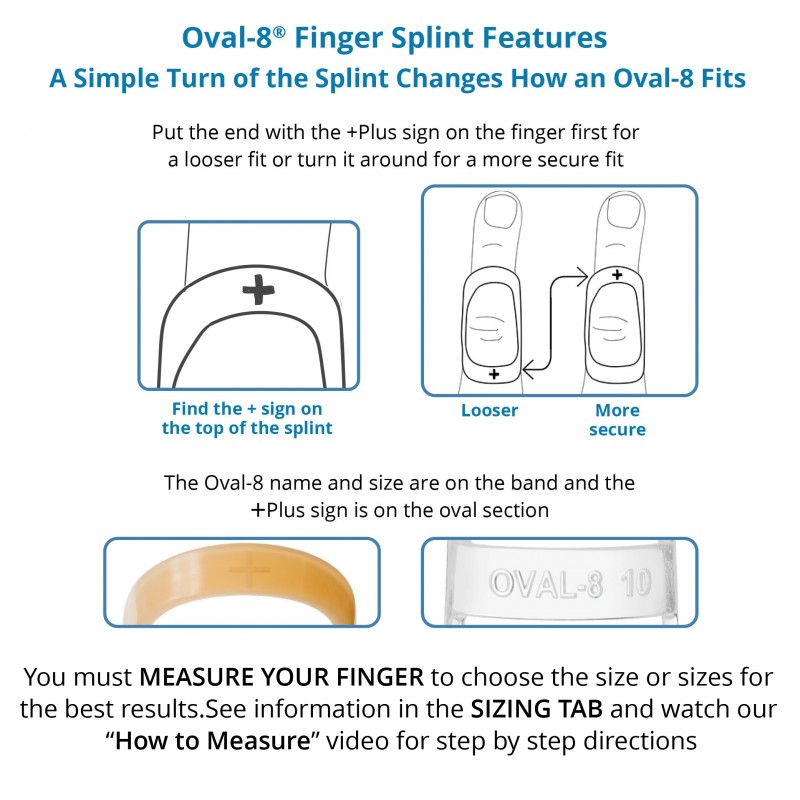 Oval-8® Finger Splint Features
A Simple Turn of the Splint Changes How an Oval-8 Fits

Put the end with the +Plus sign on the finger first for a looser fit or turn it around for a more secure fit

+

Find the + sign on the top of the splint

+

+

Looser

More secure

The Oval-8 name and size are on the band and the +Plus sign is on the oval section

+

OVAL-8 10

You must MEASURE YOUR FINGER to choose the size or sizes for the best results.See information in the SIZING TAB and watch our “How to Measure” video for step by step directions